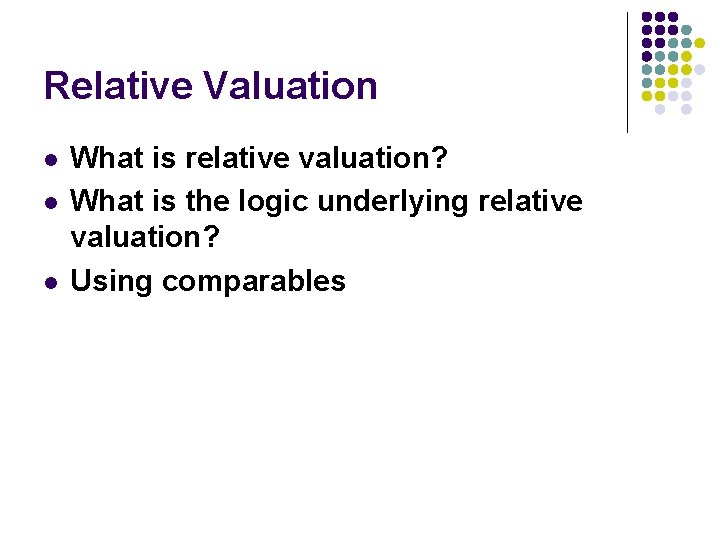 Relative Valuation

- What is relative valuation?
- What is the logic underlying relative valuation?
- Using comparables